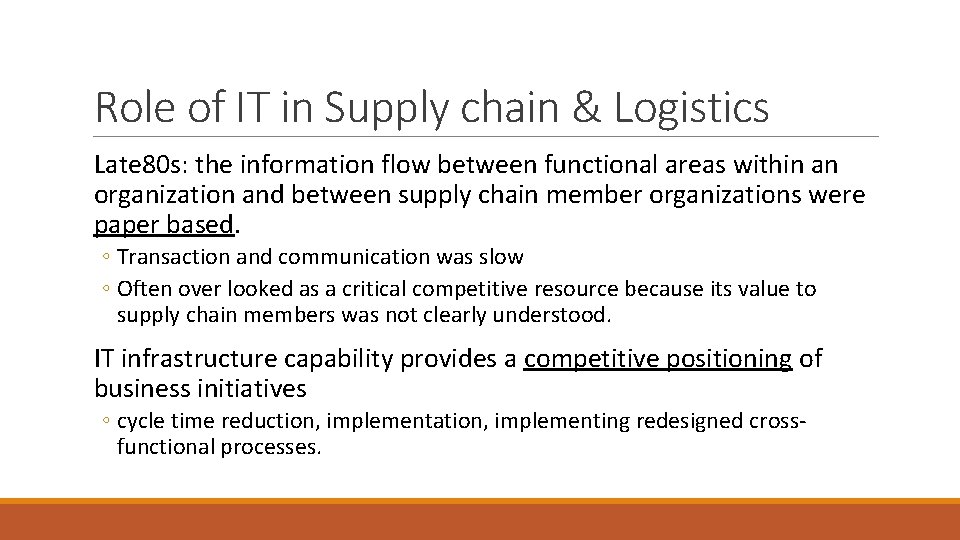 Role of IT in Supply chain & Logistics

Late80s: the information flow between functional areas within an organization and between supply chain member organizations were paper based.

◦ Transaction and communication was slow
◦ Often over looked as a critical competitive resource because its value to supply chain members was not clearly understood.

IT infrastructure capability provides a competitive positioning of business initiatives

◦ cycle time reduction, implementation, implementing redesigned cross-functional processes.